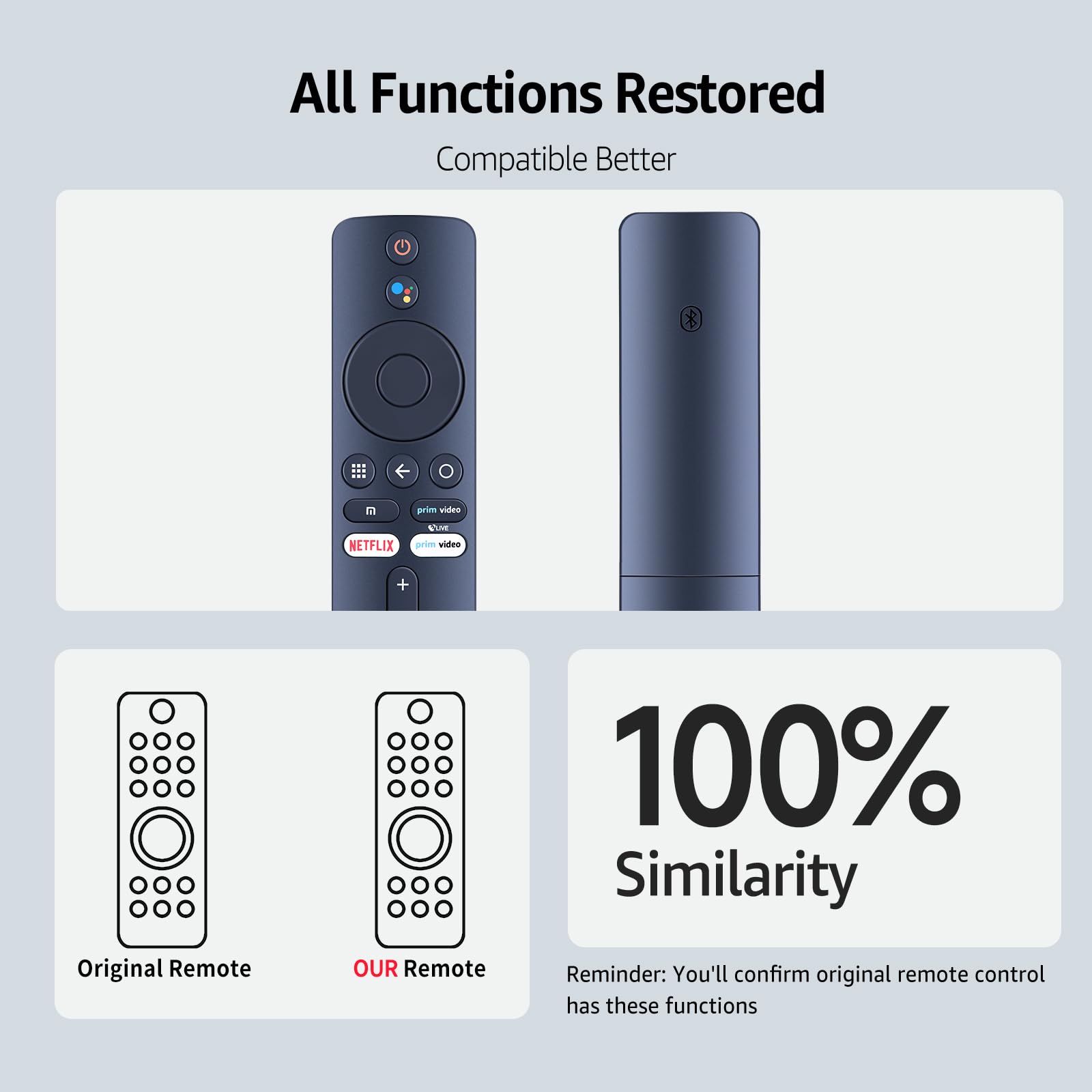 All Functions Restored

Compatible Better

prim video

LIVE

NETFLIX

prim video

+

Original Remote

OUR Remote

100%

Similarity

Reminder: You'll confirm original remote control has these functions